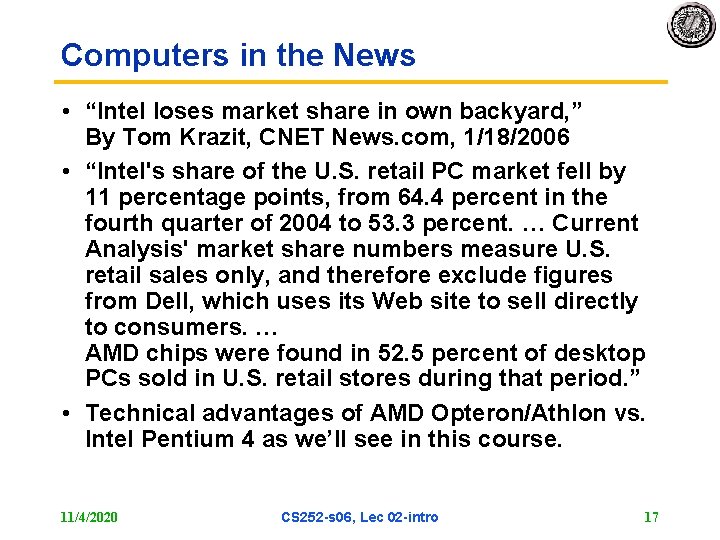 Computers in the News

• “Intel loses market share in own backyard,” By Tom Krazit, CNET News.com, 1/18/2006

• “Intel's share of the U.S. retail PC market fell by 11 percentage points, from 64.4 percent in the fourth quarter of 2004 to 53.3 percent. … Current Analysis' market share numbers measure U.S. retail sales only, and therefore exclude figures from Dell, which uses its Web site to sell directly to consumers. …
AMD chips were found in 52.5 percent of desktop PCs sold in U.S. retail stores during that period.”

• Technical advantages of AMD Opteron/Athlon vs. Intel Pentium 4 as we’ll see in this course.

11/4/2020 CS252-s06, Lec 02-intro 17